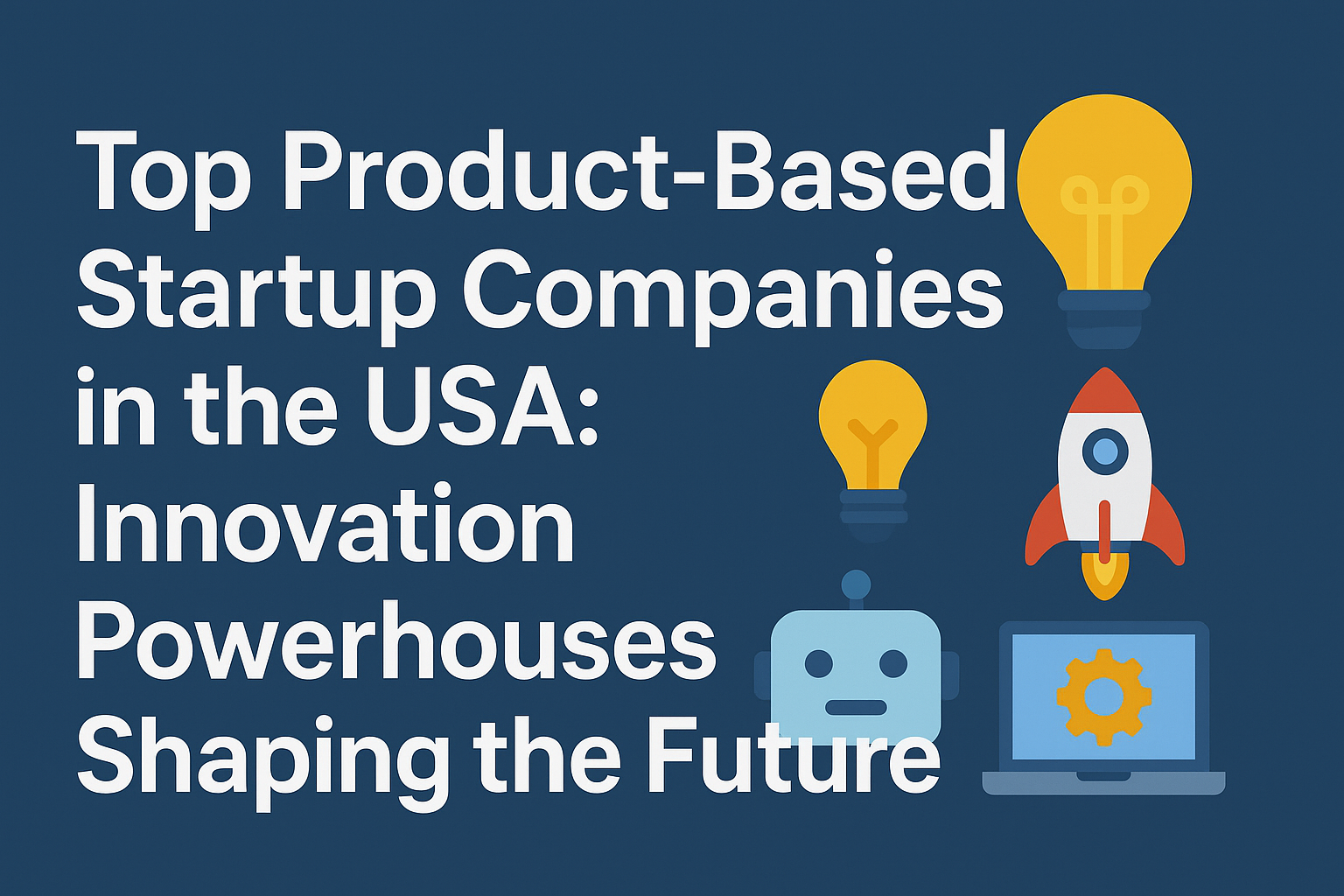 Top Product-Based Startup Companies in the USA: Innovation Powerhouses Shaping the Future